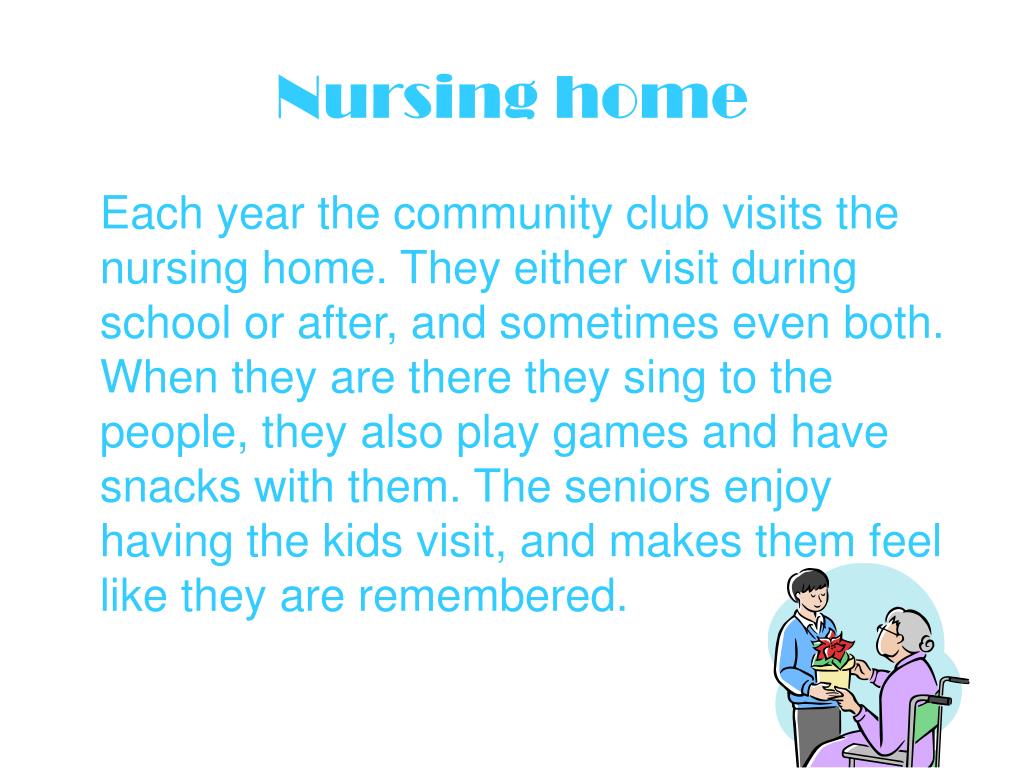 Nursing home

Each year the community club visits the nursing home. They either visit during school or after, and sometimes even both. When they are there they sing to the people, they also play games and have snacks with them. The seniors enjoy having the kids visit, and makes them feel like they are remembered.